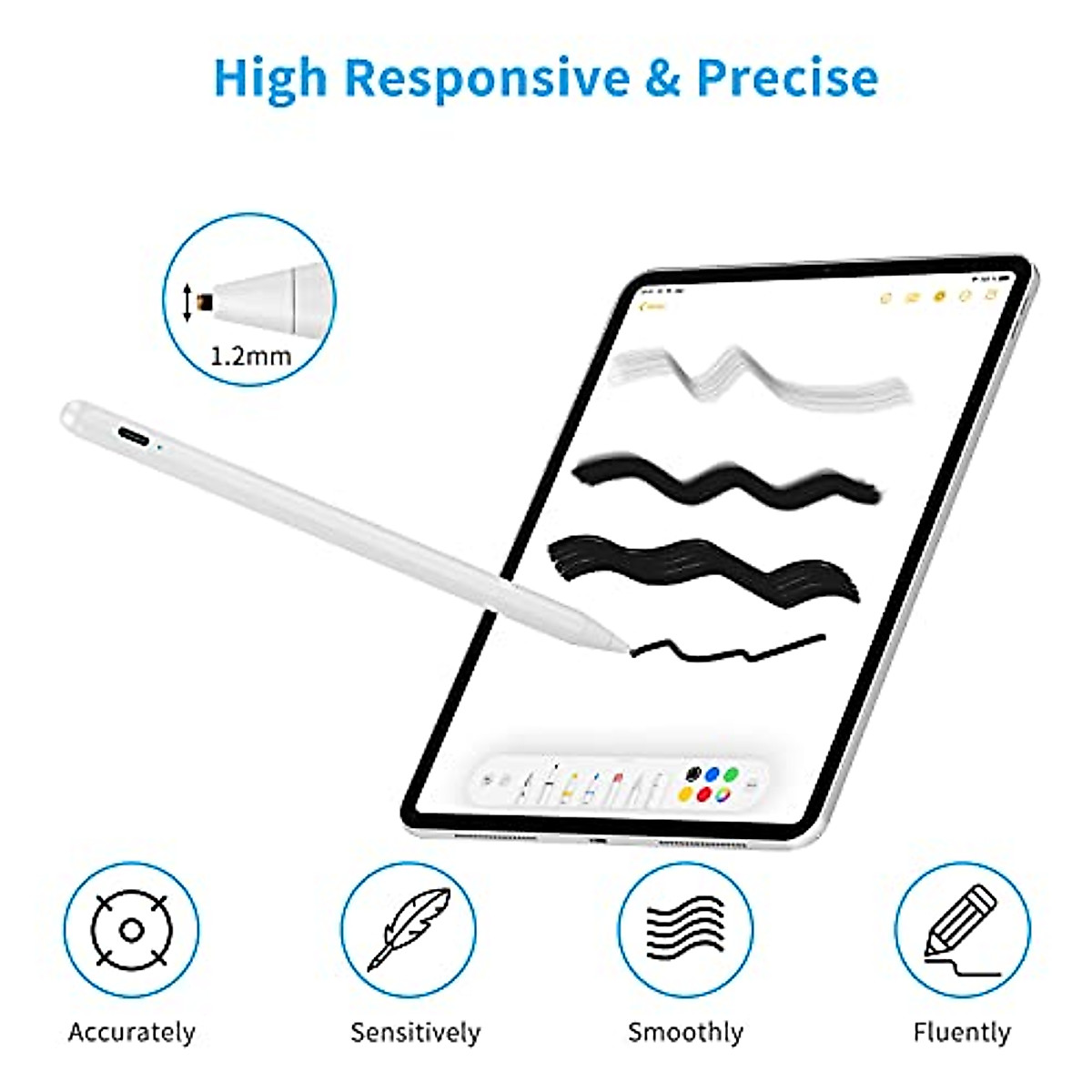 High Responsive & Precise

1.2mm

Accurately

Sensitively

Smoothly

Fluently